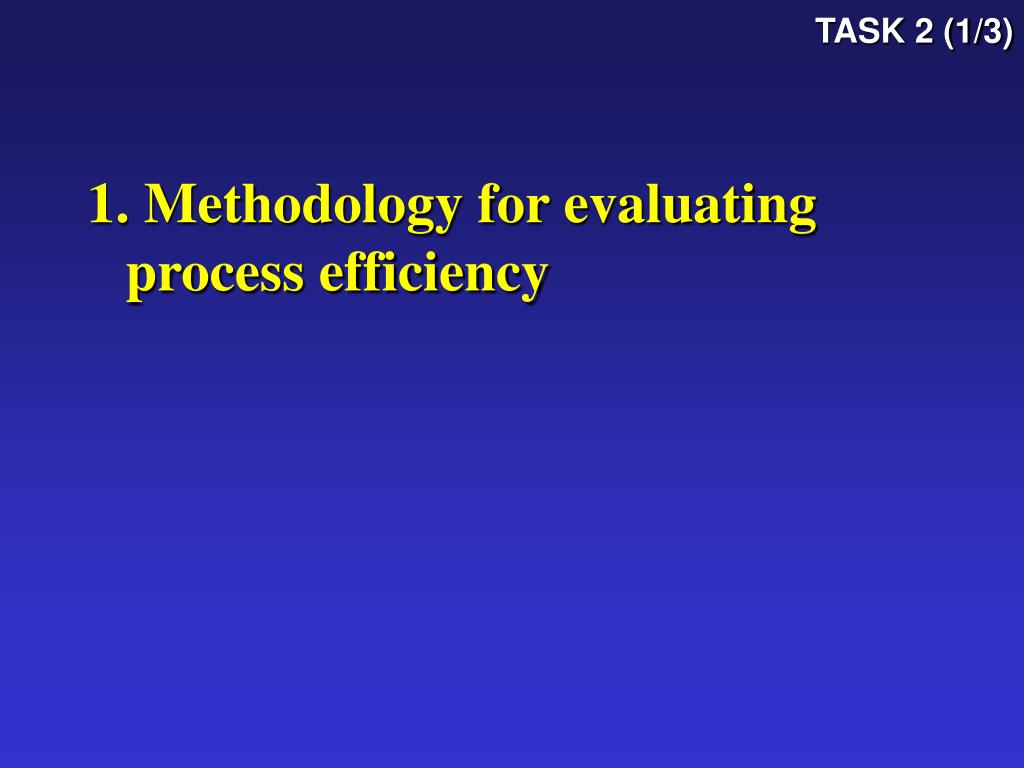 TASK 2 (1/3)

1. Methodology for evaluating process efficiency